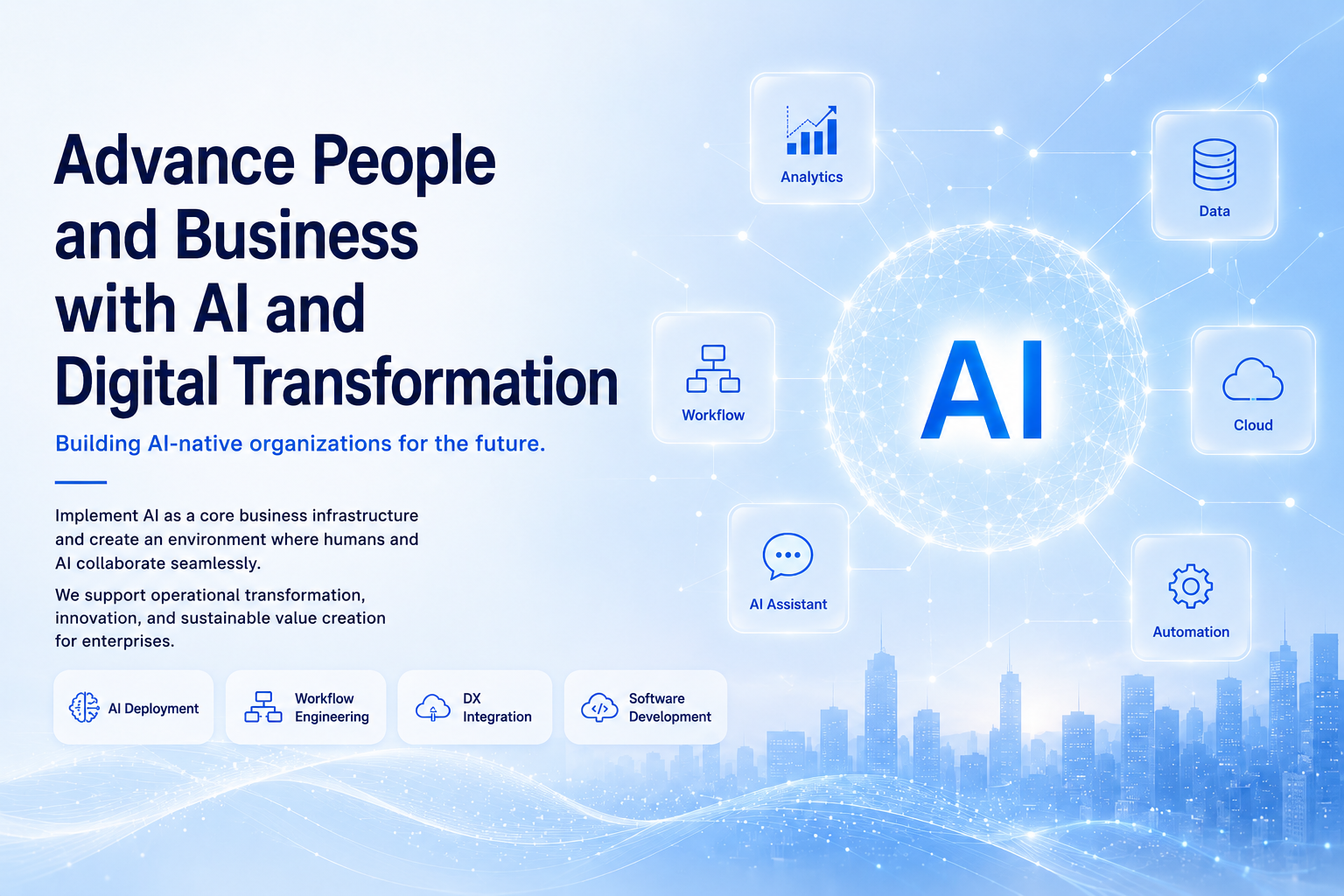 Advance People and Business with AI and Digital Transformation

Building AI-native organizations for the future.

Implement AI as a core business infrastructure and create an environment where humans and AI collaborate seamlessly.

We support operational transformation, innovation, and sustainable value creation for enterprises.

AI Deployment

Workflow Engineering

DX Integration

Software Development

Analytics

Data

Workflow

AI

Cloud

AI Assistant

Automation